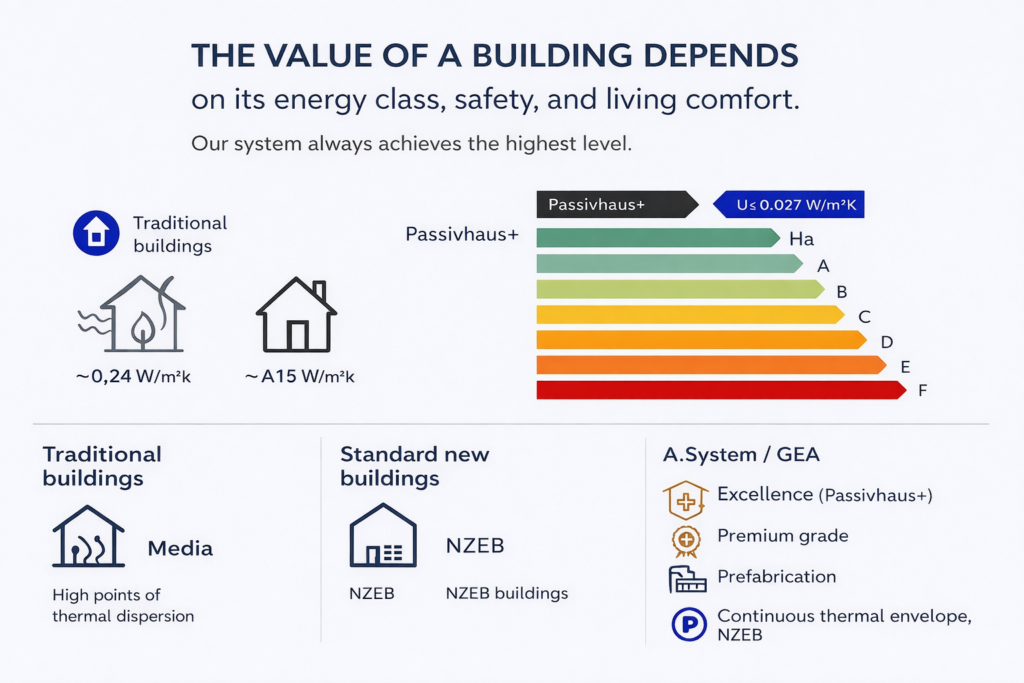 THE VALUE OF A BUILDING DEPENDS
on its energy class, safety, and living comfort.

Our system always achieves the highest level.

Traditional buildings

~0,24 W/m²k

~A15 W/m²k

Passivhaus+

U≤ 0.027 W/m²K

Passivhaus+

Ha

A

B

C

D

E

F

Traditional buildings

Media

High points of thermal dispersion

Standard new buildings

NZEB

NZEB

NZEB buildings

A.System / GEA

Excellence (Passivhaus+)

Premium grade

Prefabrication

Continuous thermal envelope, NZEB